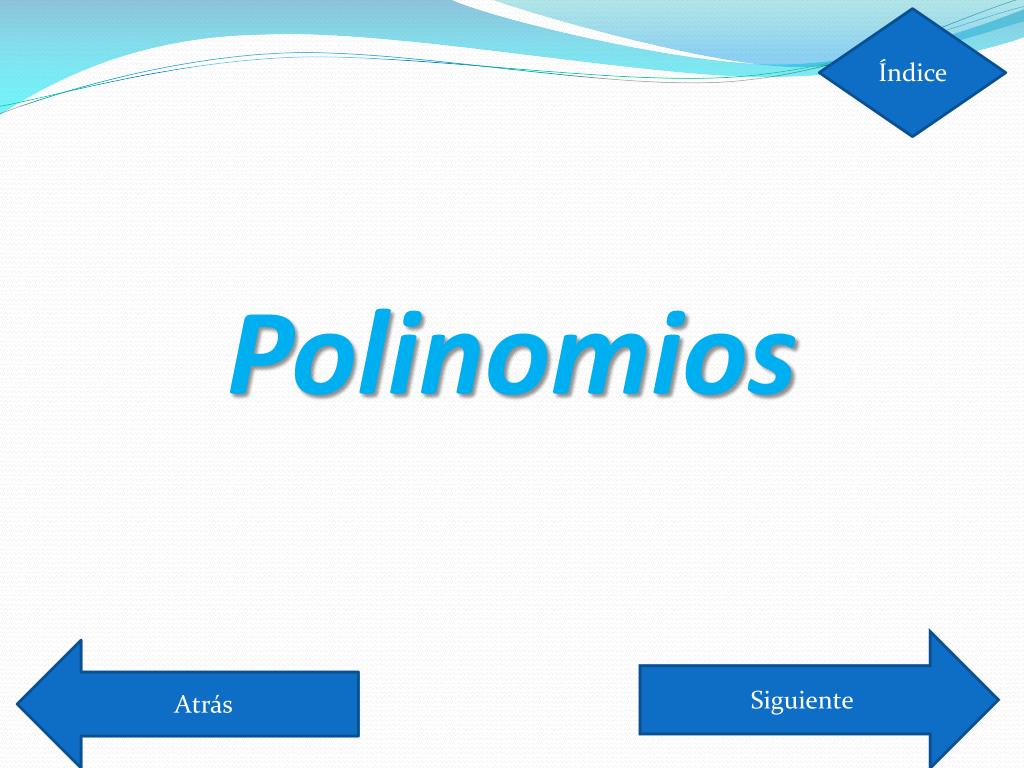 Índice

Polinomios

Atrás

Siguiente